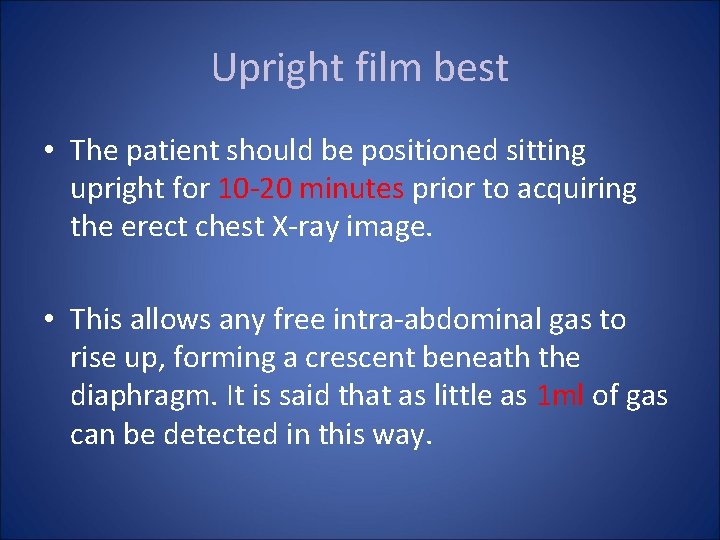 Upright film best

• The patient should be positioned sitting upright for 10-20 minutes prior to acquiring the erect chest X-ray image.

• This allows any free intra-abdominal gas to rise up, forming a crescent beneath the diaphragm. It is said that as little as 1ml of gas can be detected in this way.